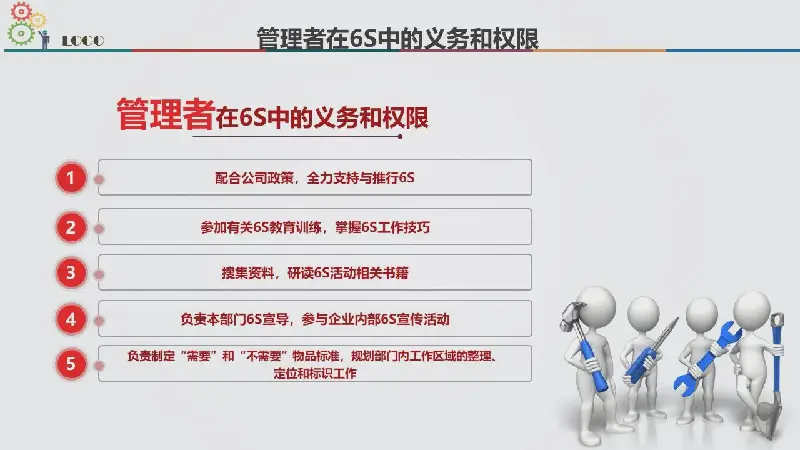 LOGO

管理者在6S中的义务和权限

管理者在6S中的义务和权限

1 配合公司政策，全力支持与推行6S

2 参加有关6S教育训练，掌握6S工作技巧

3 搜集资料，研读6S活动相关书籍

4 负责本部门6S宣导，参与企业内部6S宣传活动

5 负责制定“需要”和“不需要”物品标准，规划部门内工作区域的整理、定位和标识工作